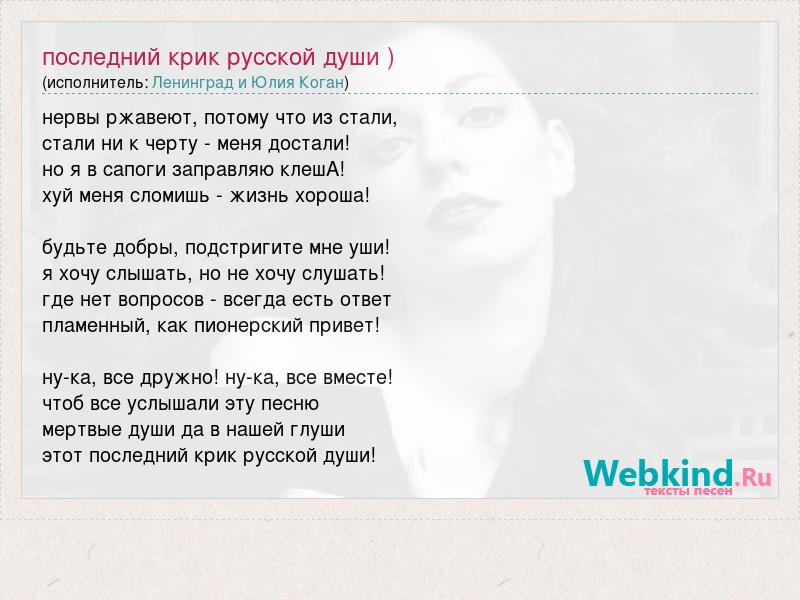 последний крик русской души )
(исполнитель: Ленинград и Юлия Коган)

нервы ржавеют, потому что из стали,
стали ни к черту - меня достали!
но я в сапоги заправляю клешА!
хуй меня сломишь - жизнь хороша!

будьте добры, подстригите мне уши!
я хочу слышать, но не хочу слушать!
где нет вопросов - всегда есть ответ
пламенный, как пионерский привет!

ну-ка, все дружно! ну-ка, все вместе!
чтоб все услышали эту песню
мертвые души да в нашей глуши
этот последний крик русской души!

Webkind.Ru
тексты песен